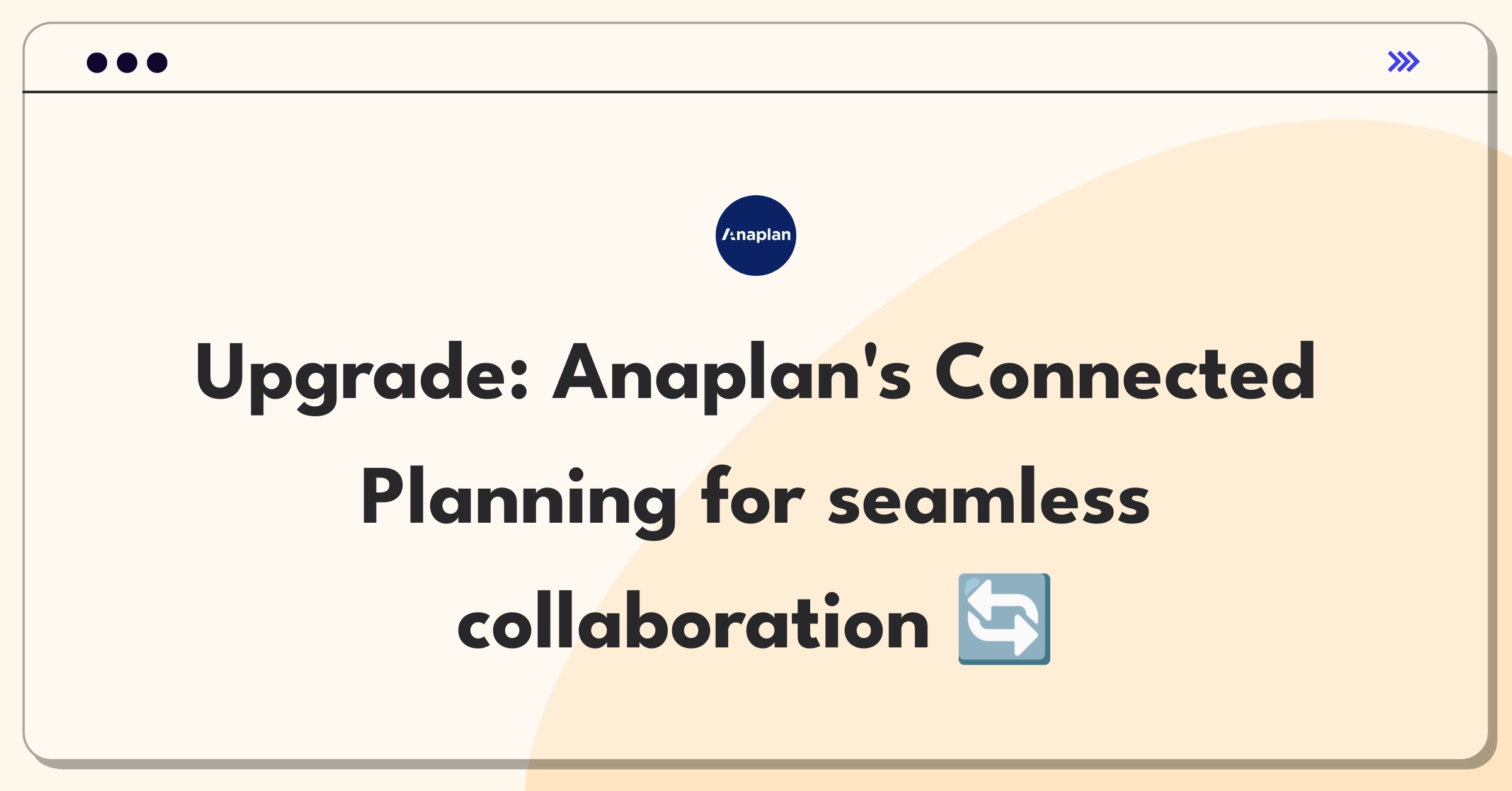 Anaplan

Upgrade: Anaplan's Connected Planning for seamless collaboration 🔄